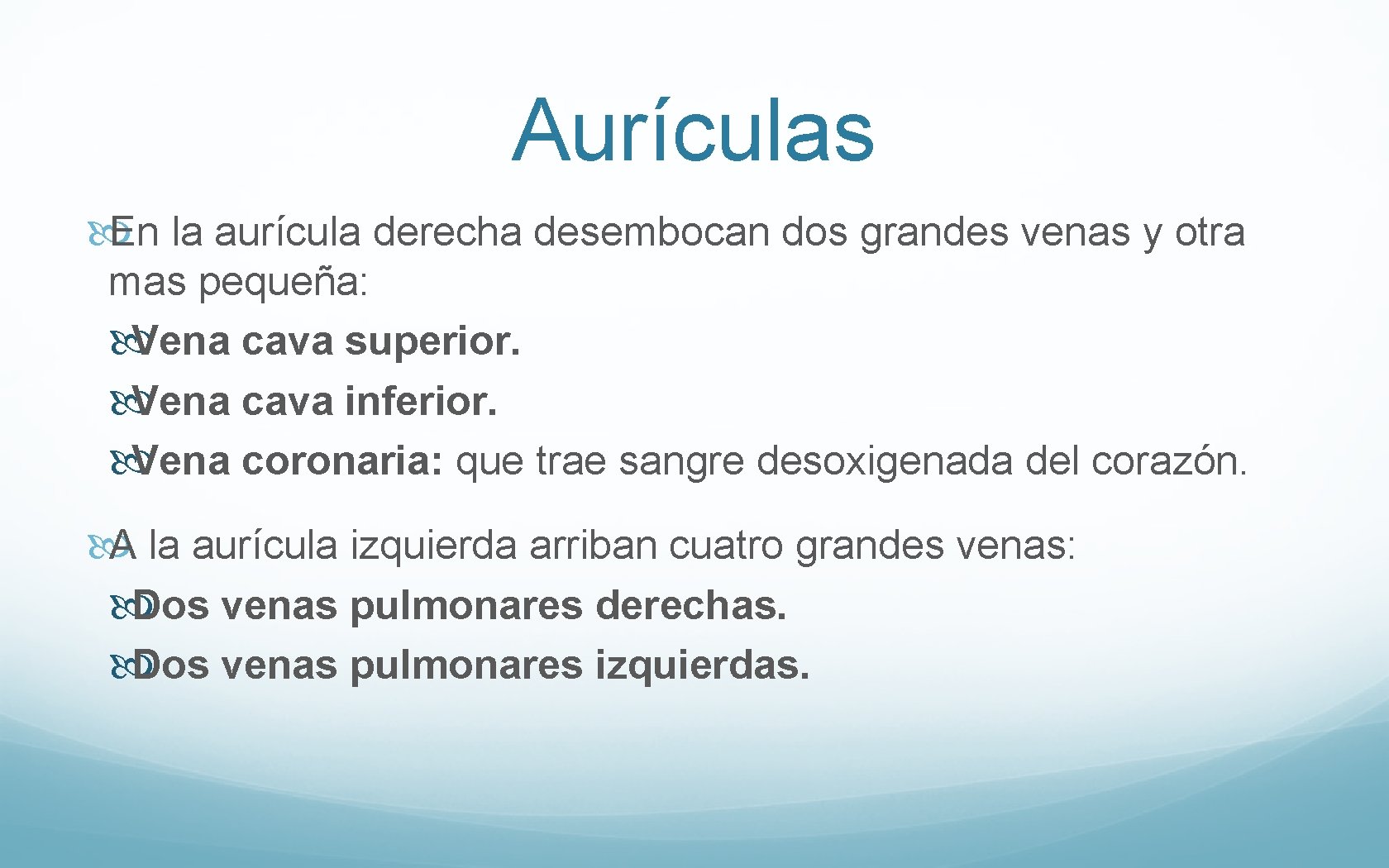 Aurículas

En la aurícula derecha desembocan dos grandes venas y otra mas pequeña:

Vena cava superior.

Vena cava inferior.

Vena coronaria: que trae sangre desoxigenada del corazón.

A la aurícula izquierda arriban cuatro grandes venas:

Dos venas pulmonares derechas.

Dos venas pulmonares izquierdas.